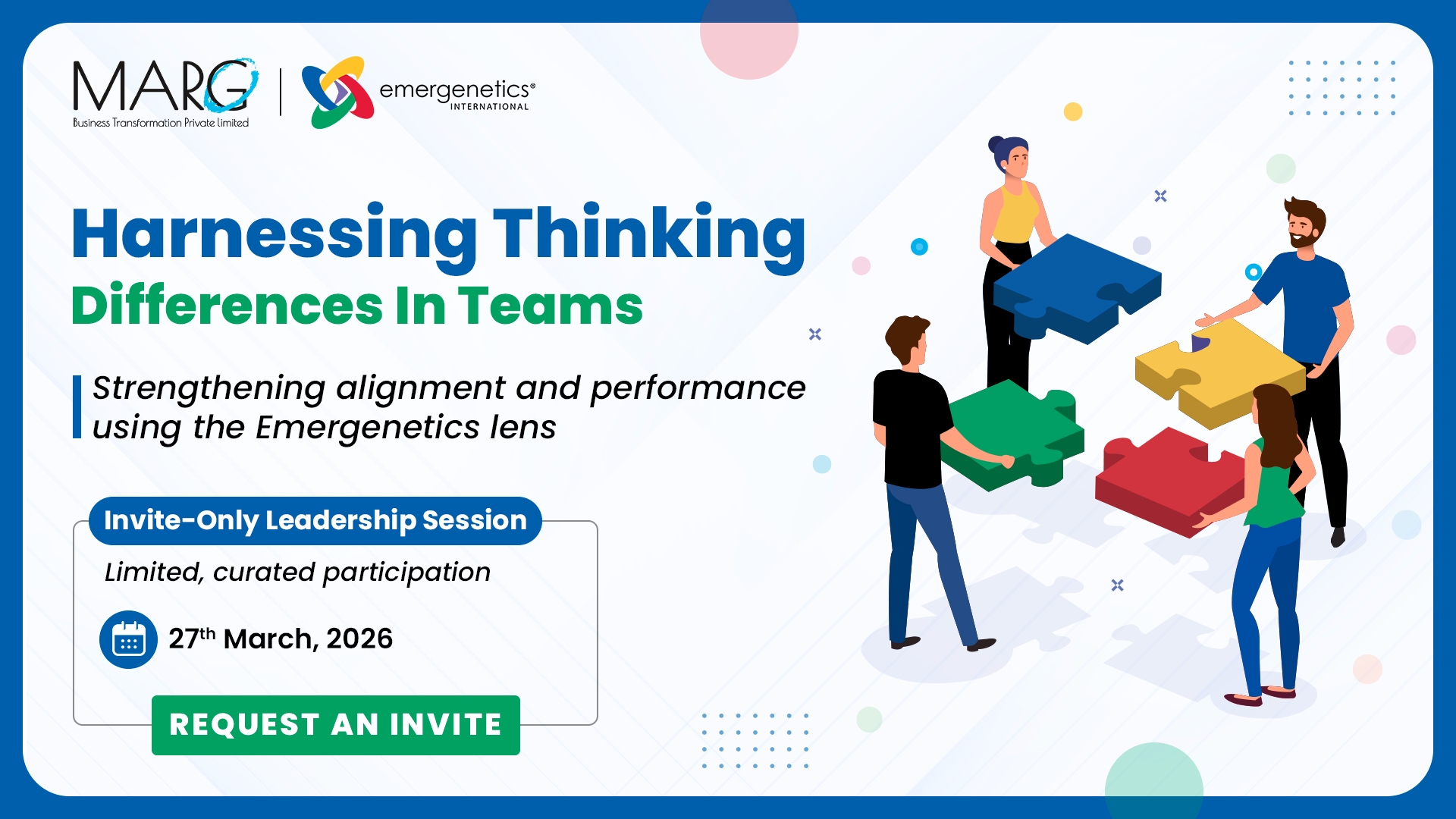 MARG
Business Transformation Private Limited

emergenetics®
INTERNATIONAL

Harnessing Thinking
Differences In Teams

Strengthening alignment and performance using the Emergenetics lens

Invite-Only Leadership Session

Limited, curated participation

27$^{th}$ March, 2026

REQUEST AN INVITE